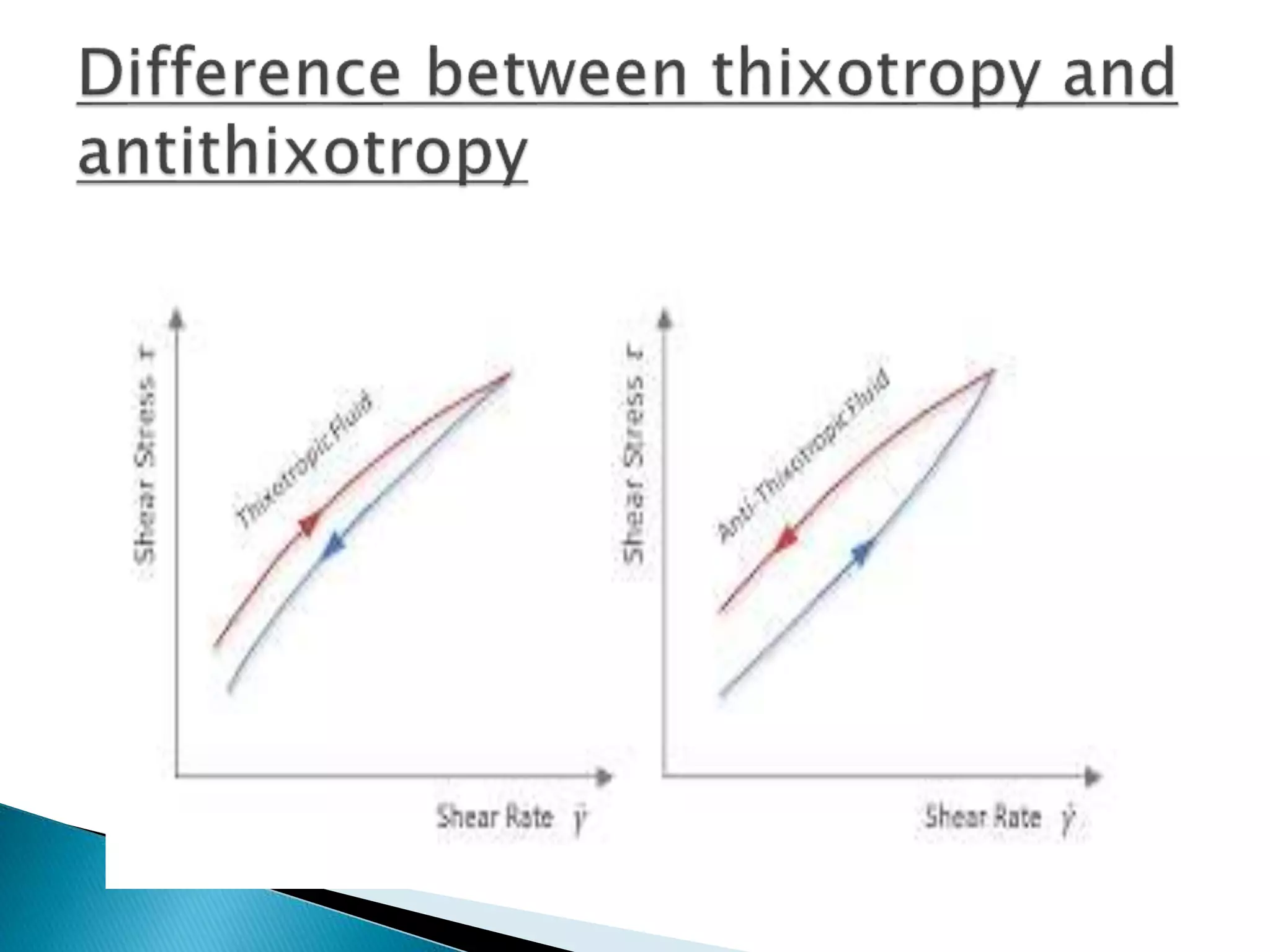 Difference between thixotropy and antithixotropy

Shear Stress $\tau$

Thixotropic Fluid

Shear Rate $\dot{\gamma}$

Shear Stress $\tau$

Anti-Thixotropic Fluid

Shear Rate $\dot{\gamma}$